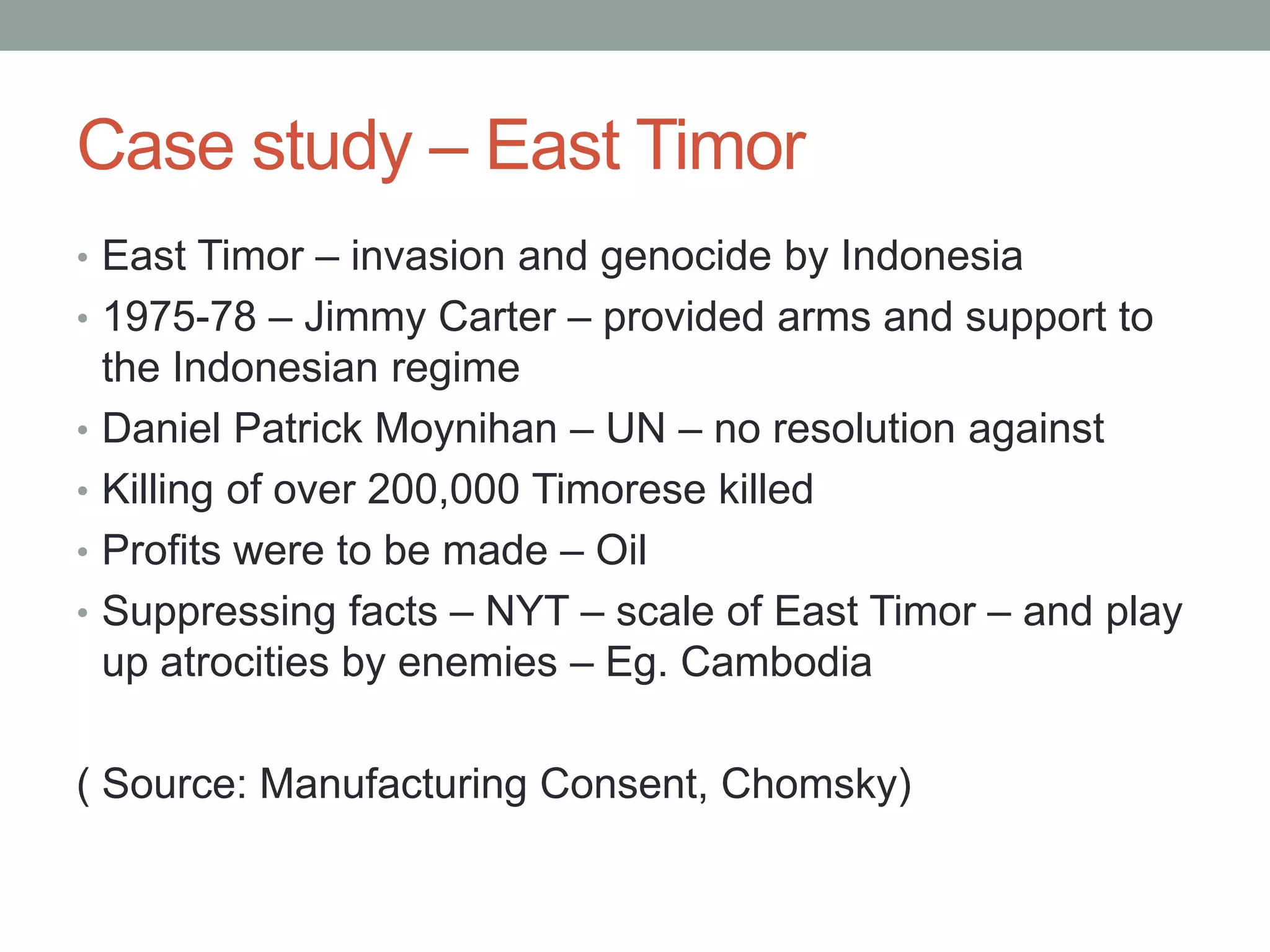 Case study – East Timor

• East Timor – invasion and genocide by Indonesia
• 1975-78 – Jimmy Carter – provided arms and support to the Indonesian regime
• Daniel Patrick Moynihan – UN – no resolution against
• Killing of over 200,000 Timorese killed
• Profits were to be made – Oil
• Suppressing facts – NYT – scale of East Timor – and play up atrocities by enemies – Eg. Cambodia

( Source: Manufacturing Consent, Chomsky)